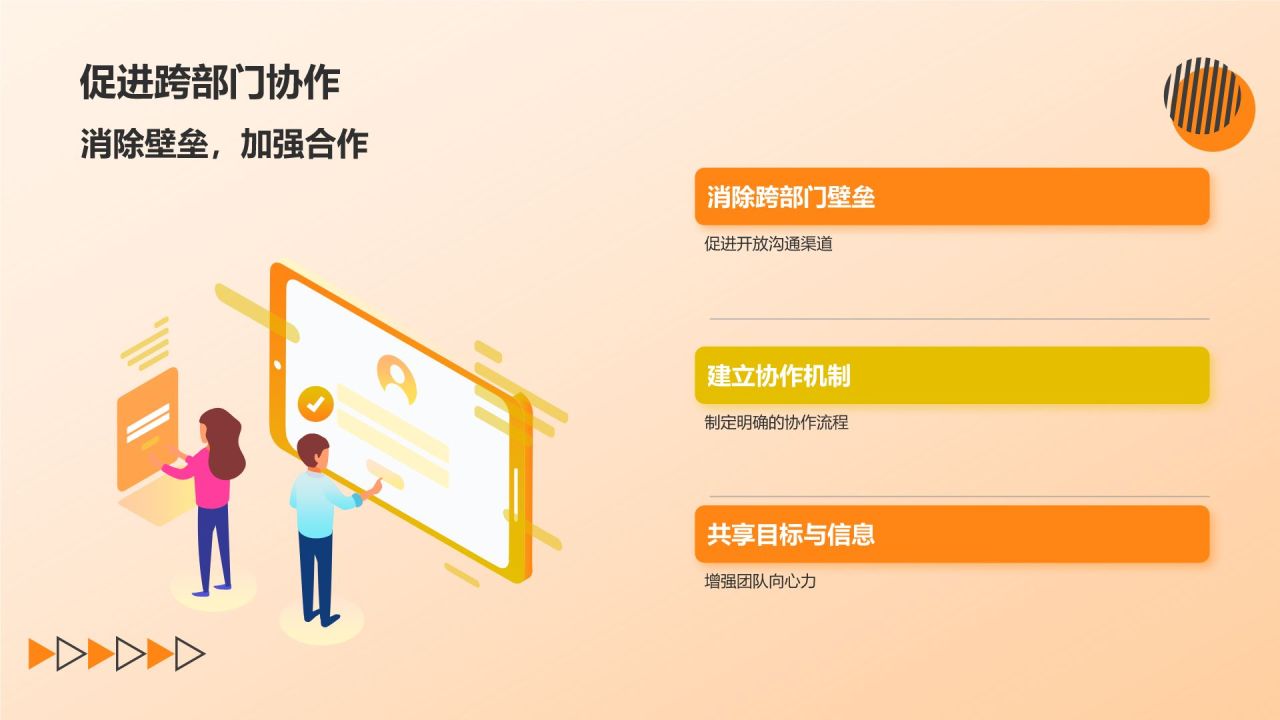 促进跨部门协作

消除壁垒，加强合作

消除跨部门壁垒

促进开放沟通渠道

建立协作机制

制定明确的协作流程

共享目标与信息

增强团队向心力